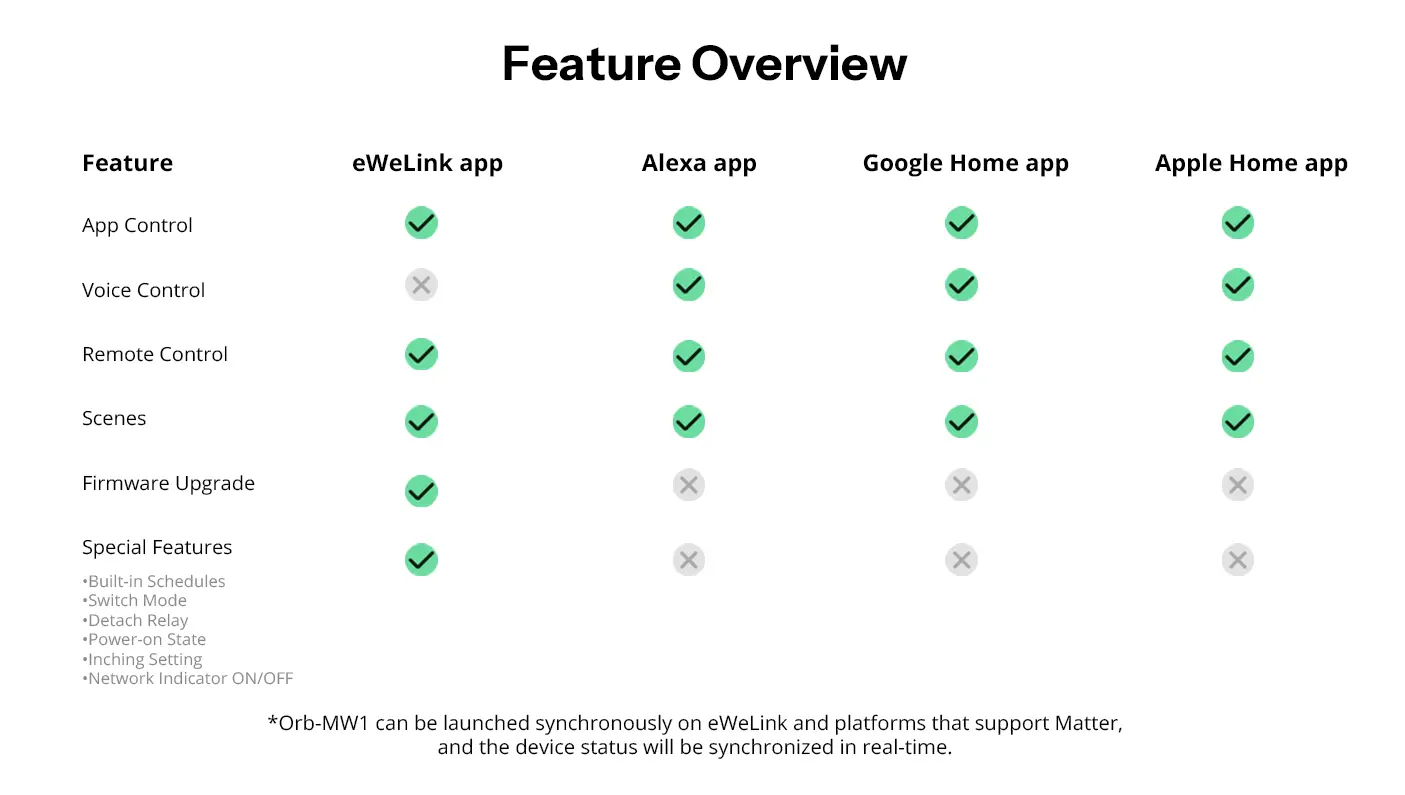 Feature Overview

| Feature | eWeLink app | Alexa app | Google Home app | Apple Home app |
|---|---|---|---|---|
| App Control | ✓ | ✓ | ✓ | ✓ |
| Voice Control | ✗ | ✓ | ✓ | ✓ |
| Remote Control | ✓ | ✓ | ✓ | ✓ |
| Scenes | ✓ | ✓ | ✓ | ✓ |
| Firmware Upgrade | ✓ | ✗ | ✗ | ✗ |
| Special Features •Built-in Schedules •Switch Mode •Detach Relay •Power-on State •Inching Setting •Network Indicator ON/OFF | ✓ | ✗ | ✗ | ✗ |

*Orb-MW1 can be launched synchronously on eWeLink and platforms that support Matter, and the device status will be synchronized in real-time.